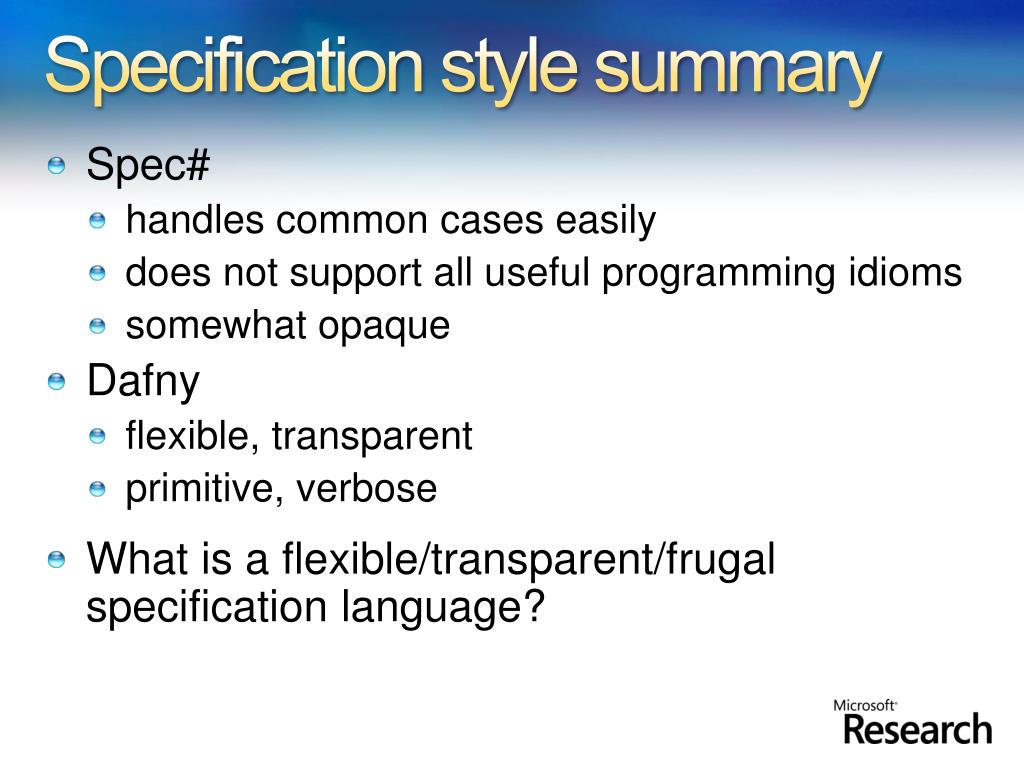 Specification style summary

Spec#
handles common cases easily
does not support all useful programming idioms
somewhat opaque

Dafny
flexible, transparent
primitive, verbose

What is a flexible/transparent/frugal specification language?

Microsoft
Research